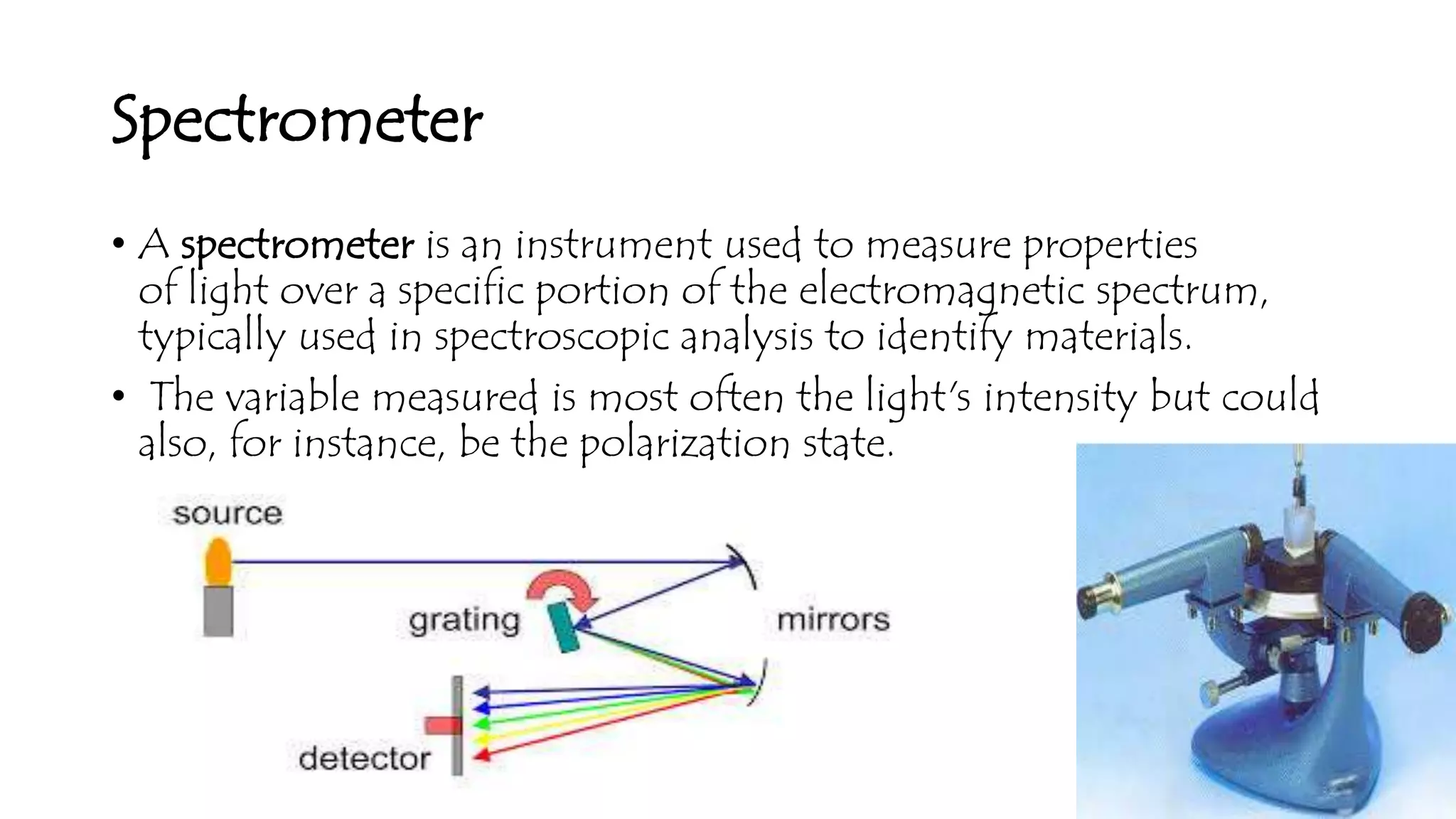 Spectrometer

• A spectrometer is an instrument used to measure properties of light over a specific portion of the electromagnetic spectrum, typically used in spectroscopic analysis to identify materials.

• The variable measured is most often the light's intensity but could also, for instance, be the polarization state.

source

grating

mirrors

detector